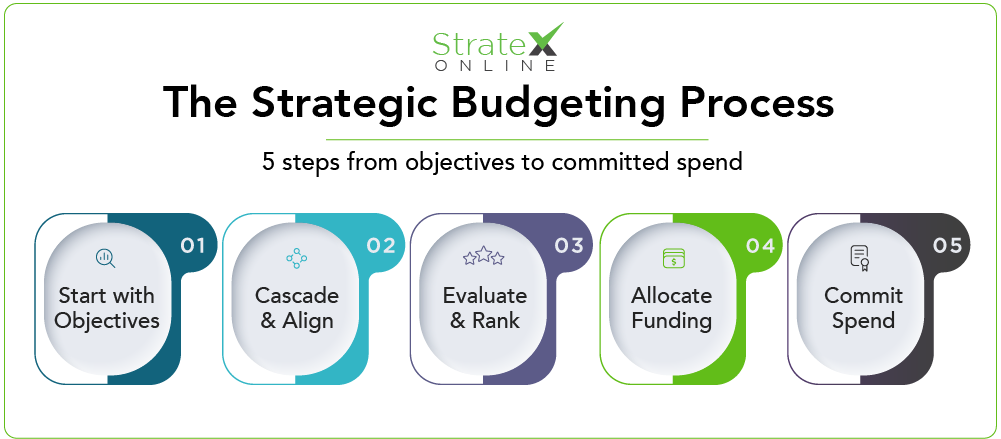 StrateX
ONLINE

The Strategic Budgeting Process

5 steps from objectives to committed spend

01
Start with Objectives

02
Cascade & Align

03
Evaluate & Rank

04
Allocate Funding

05
Commit Spend